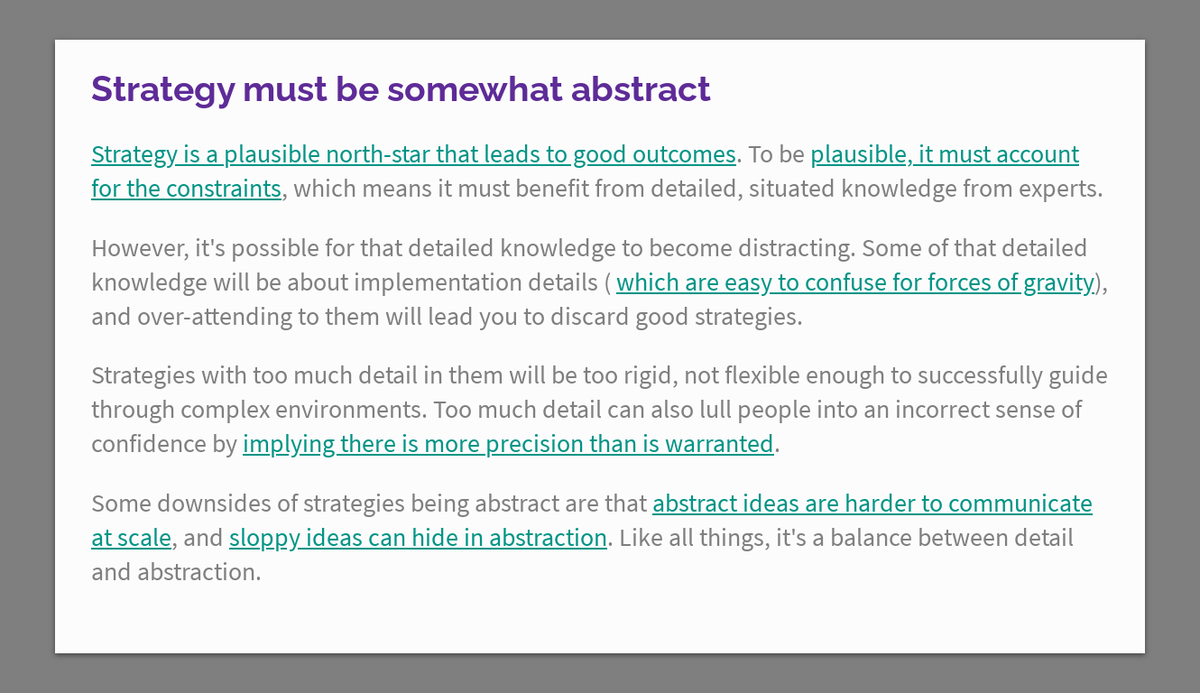 Strategy must be somewhat abstract

Strategy is a plausible north-star that leads to good outcomes. To be plausible, it must account for the constraints, which means it must benefit from detailed, situated knowledge from experts.

However, it's possible for that detailed knowledge to become distracting. Some of that detailed knowledge will be about implementation details ( which are easy to confuse for forces of gravity), and over-attending to them will lead you to discard good strategies.

Strategies with too much detail in them will be too rigid, not flexible enough to successfully guide through complex environments. Too much detail can also lull people into an incorrect sense of confidence by implying there is more precision than is warranted.

Some downsides of strategies being abstract are that abstract ideas are harder to communicate at scale, and sloppy ideas can hide in abstraction. Like all things, it's a balance between detail and abstraction.